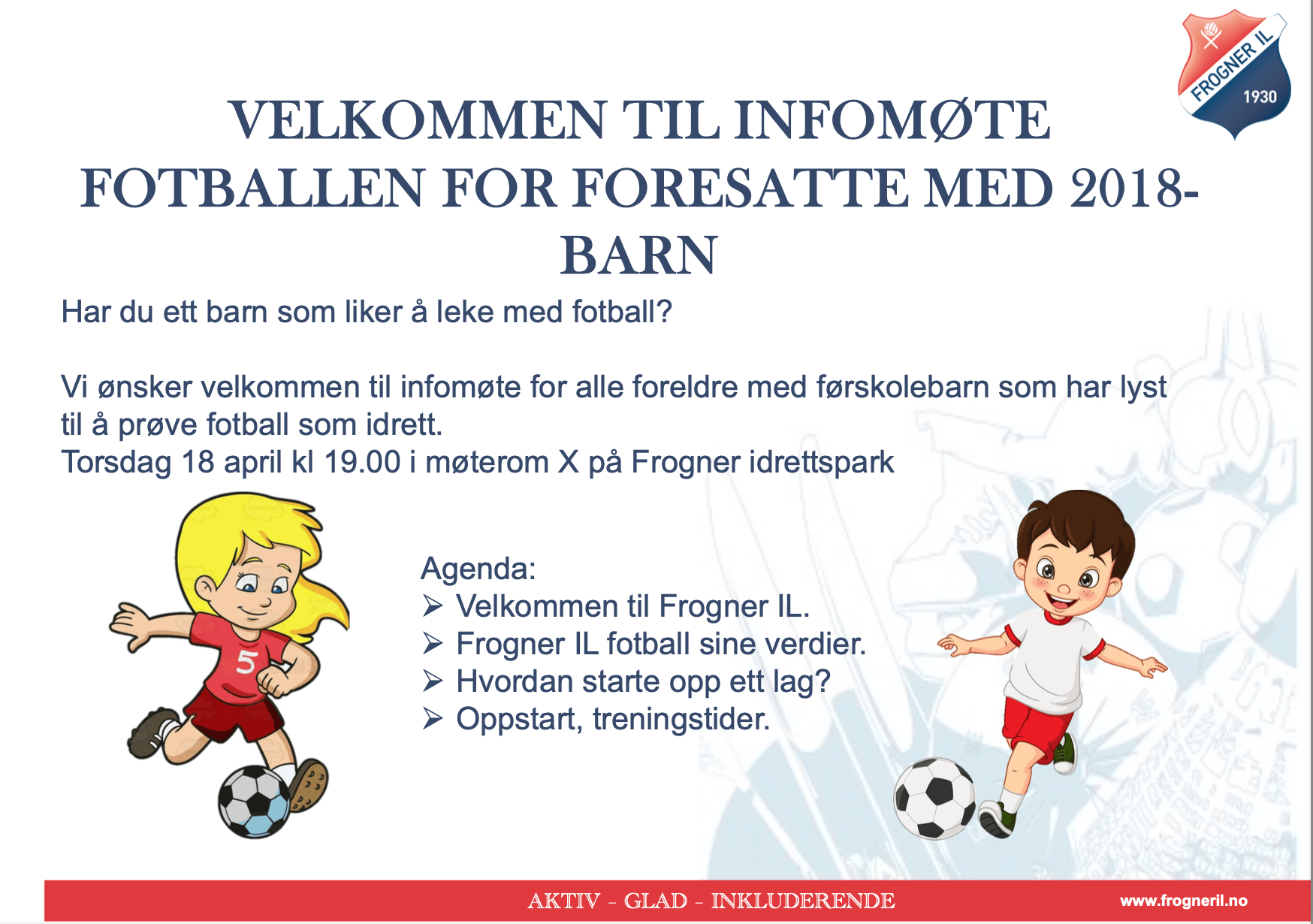 FROGNER IL
1930

VELKOMMEN TIL INFOMØTE FOTBALLEN FOR FORESATTE MED 2018-BARN

Har du ett barn som liker å leke med fotball?

Vi ønsker velkommen til infomøte for alle foreldre med førskolebarn som har lyst til å prøve fotball som idrett.
Torsdag 18 april kl 19.00 i møterom X på Frogner idrettspark

5

Agenda:
➢ Velkommen til Frogner IL.
➢ Frogner IL fotball sine verdier.
➢ Hvordan starte opp ett lag?
➢ Oppstart, treningstider.

AKTIV - GLAD - INKLUDERENDE
www.frogneril.no